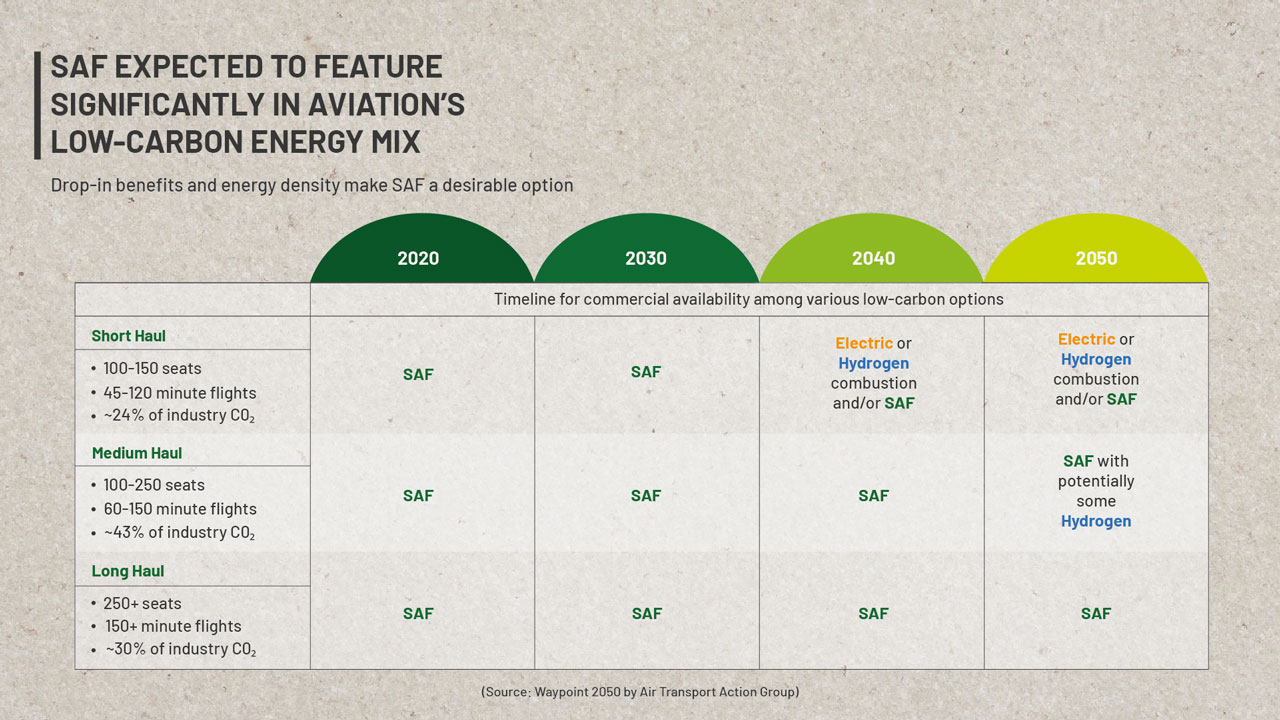 SAF EXPECTED TO FEATURE SIGNIFICANTLY IN AVIATION'S LOW-CARBON ENERGY MIX

Drop-in benefits and energy density make SAF a desirable option

| | 2020 | 2030 | 2040 | 2050 |
|---|---|---|---|---|
| | Timeline for commercial availability among various low-carbon options | | | |
| Short Haul • 100-150 seats • 45-120 minute flights • ~24% of industry $CO_2$ | SAF | SAF | Electric or Hydrogen combustion and/or SAF | Electric or Hydrogen combustion and/or SAF |
| Medium Haul • 100-250 seats • 60-150 minute flights • ~43% of industry $CO_2$ | SAF | SAF | SAF | SAF with potentially some Hydrogen |
| Long Haul • 250+ seats • 150+ minute flights • ~30% of industry $CO_2$ | SAF | SAF | SAF | SAF |

(Source: Waypoint 2050 by Air Transport Action Group)